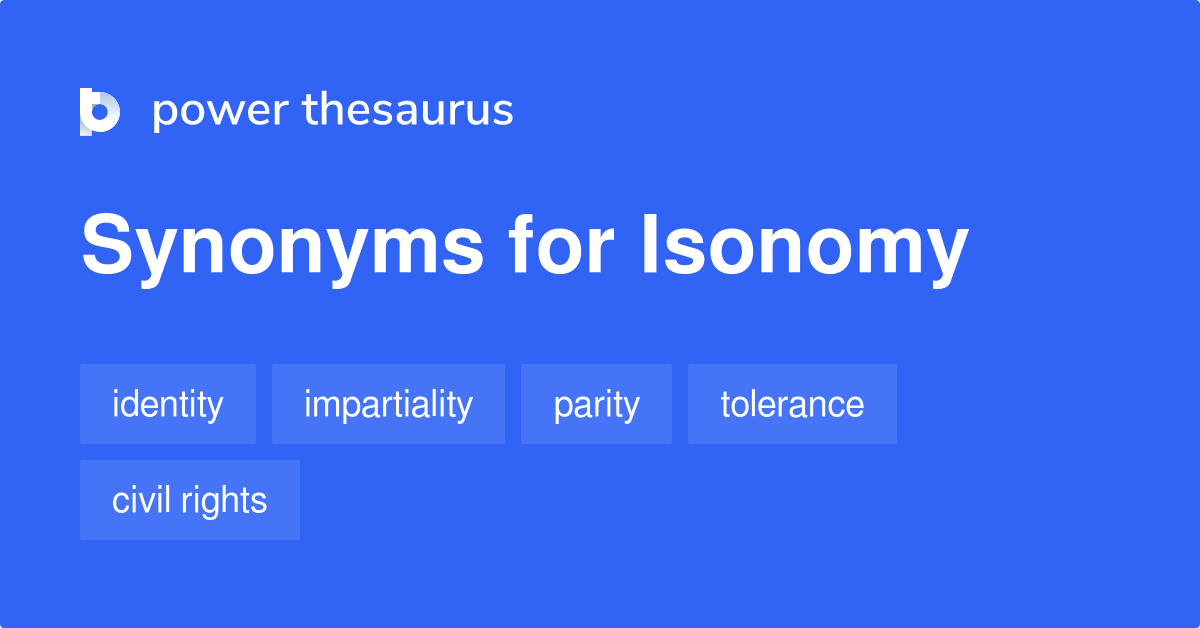 power thesaurus

Synonyms for Isonomy

identity
impartiality
parity
tolerance
civil rights